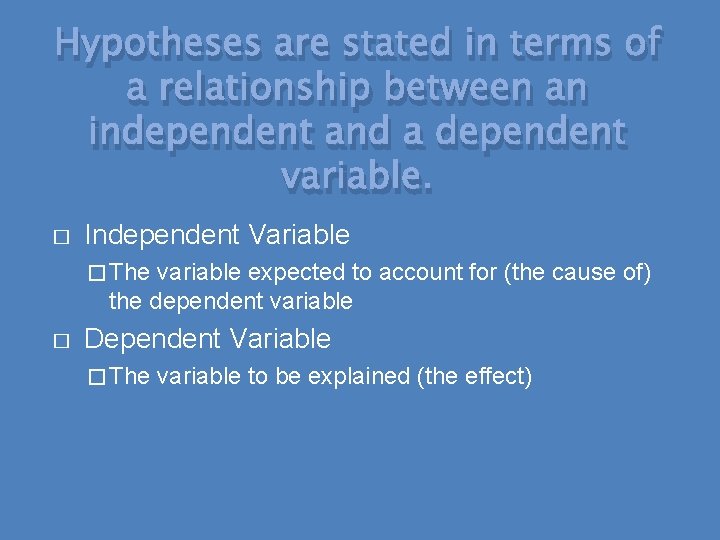 Hypotheses are stated in terms of a relationship between an independent and a dependent variable.

□ Independent Variable

□ The variable expected to account for (the cause of) the dependent variable

□ Dependent Variable

□ The variable to be explained (the effect)